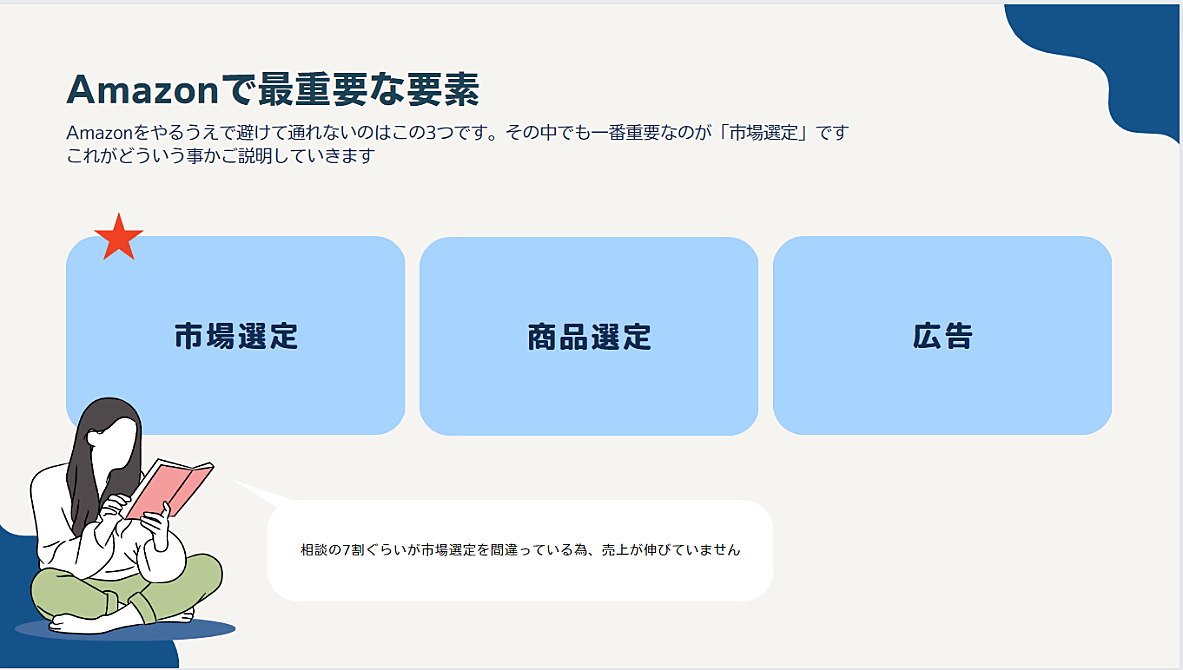 Amazonで最重要な要素

Amazonをやるうえで避けて通れないのはこの3つです。その中でも一番重要なのが「市場選定」です
これがどういう事かご説明していきます

市場選定

商品選定

広告

相談の7割ぐらいが市場選定を間違っている為、売上が伸びていません